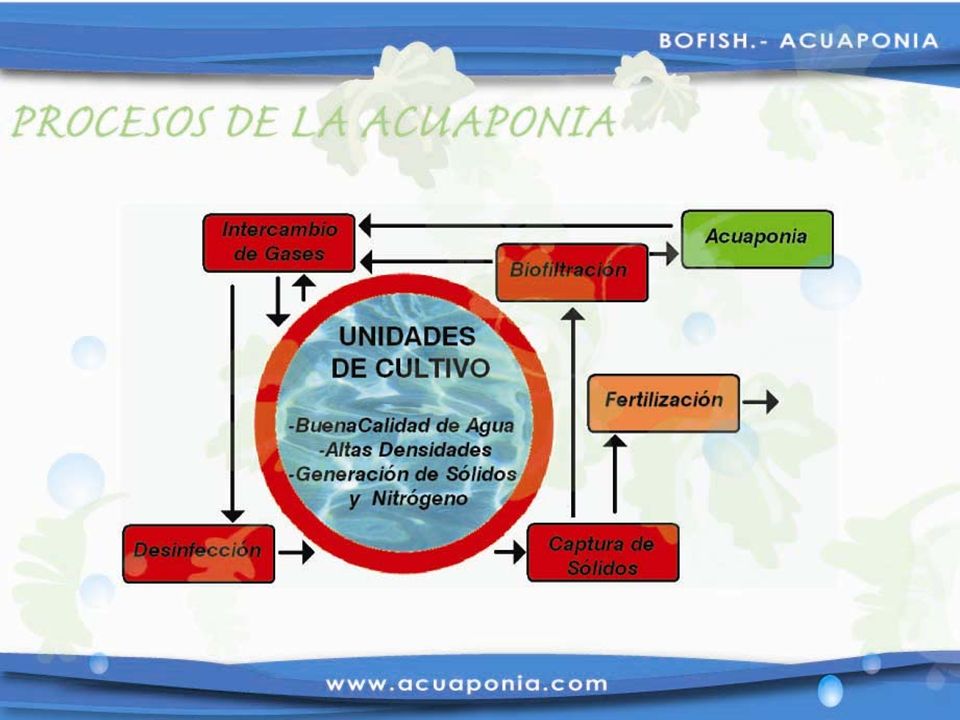 BOFISH.- ACUAPONIA

PROCESOS DE LA ACUAPONIA

Intercambio de Gases

Acuaponia

Biofiltración

UNIDADES DE CULTIVO

-BuenaCalidad de Agua
-Altas Densidades
-Generación de Sólidos y Nitrógeno

Fertilización

Desinfección

Captura de Sólidos

www.acuaponia.com